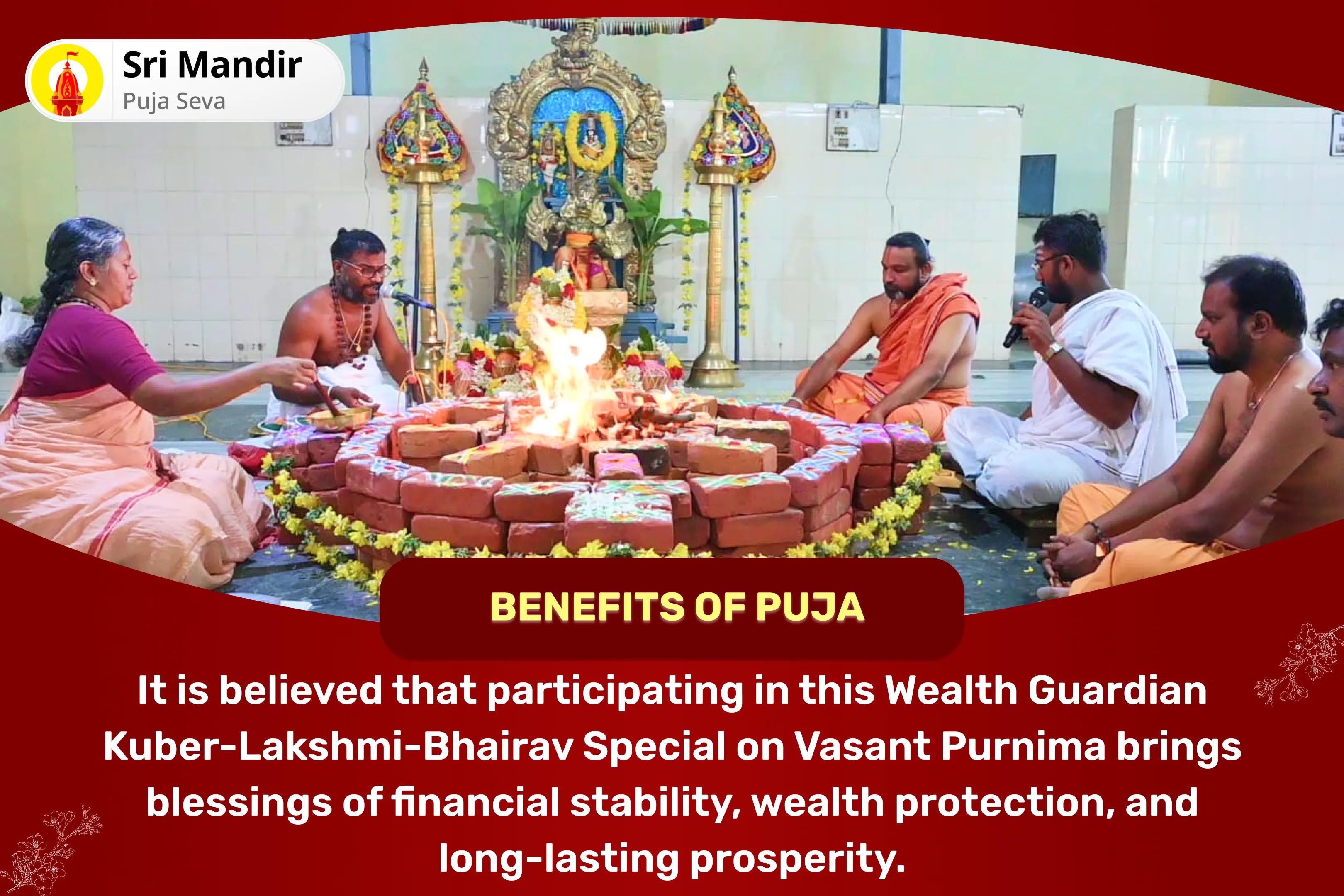 Sri Mandir
Puja Seva

BENEFITS OF PUJA

It is believed that participating in this Wealth Guardian Kuber-Lakshmi-Bhairav Special on Vasant Purnima brings blessings of financial stability, wealth protection, and long-lasting prosperity.